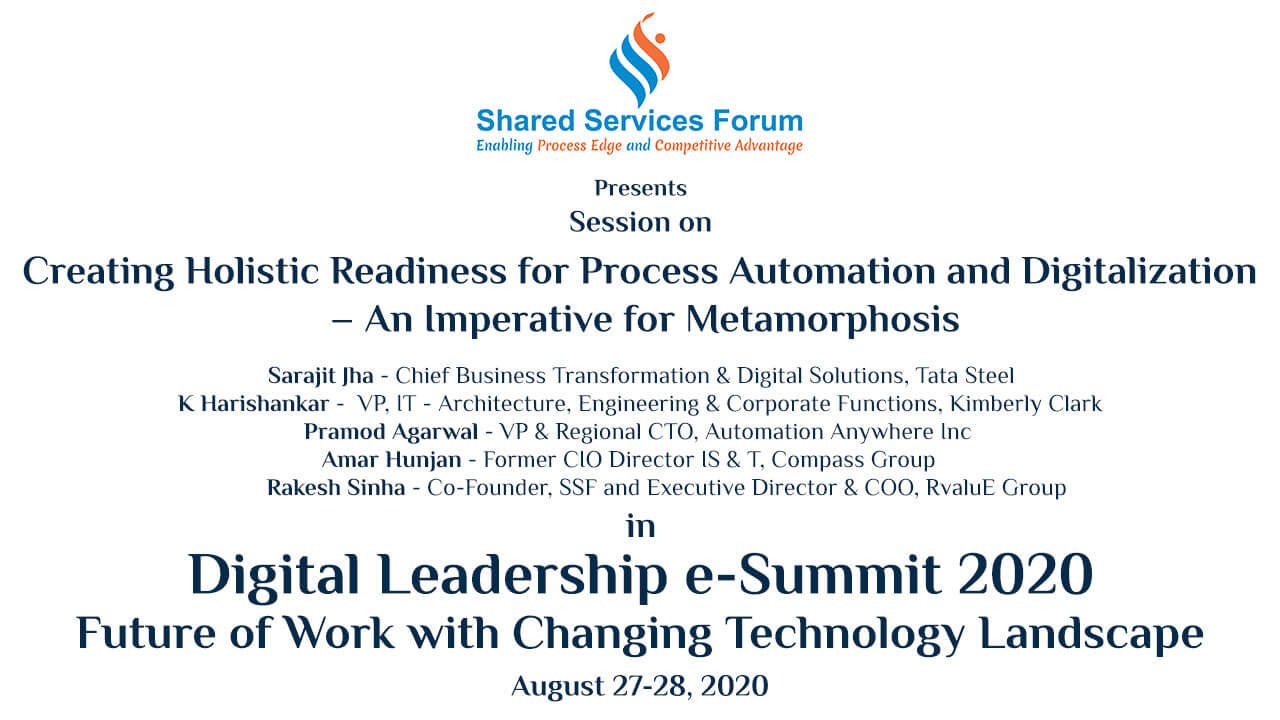 Shared Services Forum
Enabling Process Edge and Competitive Advantage

Presents
Session on

Creating Holistic Readiness for Process Automation and Digitalization – An Imperative for Metamorphosis

Sarajit Jha - Chief Business Transformation & Digital Solutions, Tata Steel
K Harishankar - VP, IT - Architecture, Engineering & Corporate Functions, Kimberly Clark
Pramod Agarwal - VP & Regional CTO, Automation Anywhere Inc
Amar Hunjan - Former CIO Director IS & T, Compass Group
Rakesh Sinha - Co-Founder, SSF and Executive Director & COO, RvaluE Group

in

Digital Leadership e-Summit 2020
Future of Work with Changing Technology Landscape
August 27-28, 2020